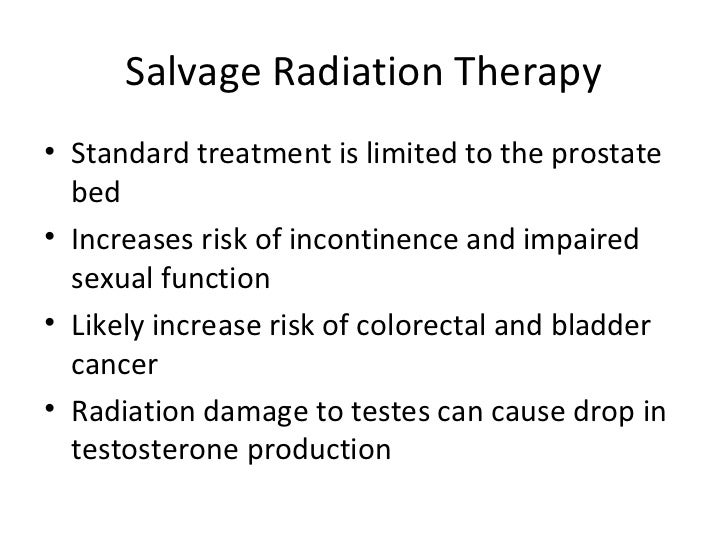 Salvage Radiation Therapy

• Standard treatment is limited to the prostate bed
• Increases risk of incontinence and impaired sexual function
• Likely increase risk of colorectal and bladder cancer
• Radiation damage to testes can cause drop in testosterone production